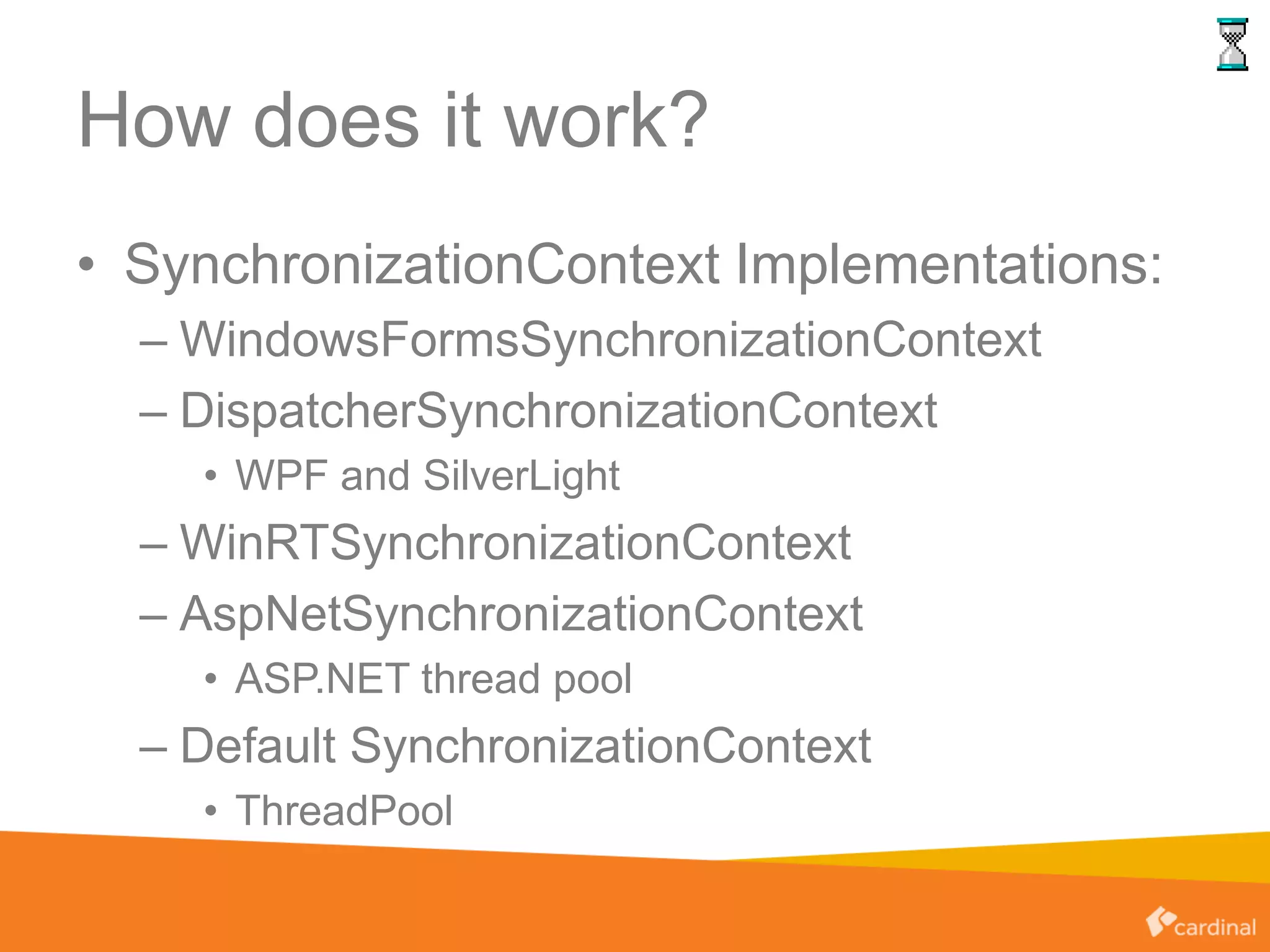 How does it work?

• SynchronizationContext Implementations:
– WindowsFormsSynchronizationContext
– DispatcherSynchronizationContext
• WPF and SilverLight
– WinRTSynchronizationContext
– AspNetSynchronizationContext
• ASP.NET thread pool
– Default SynchronizationContext
• ThreadPool

cardinal